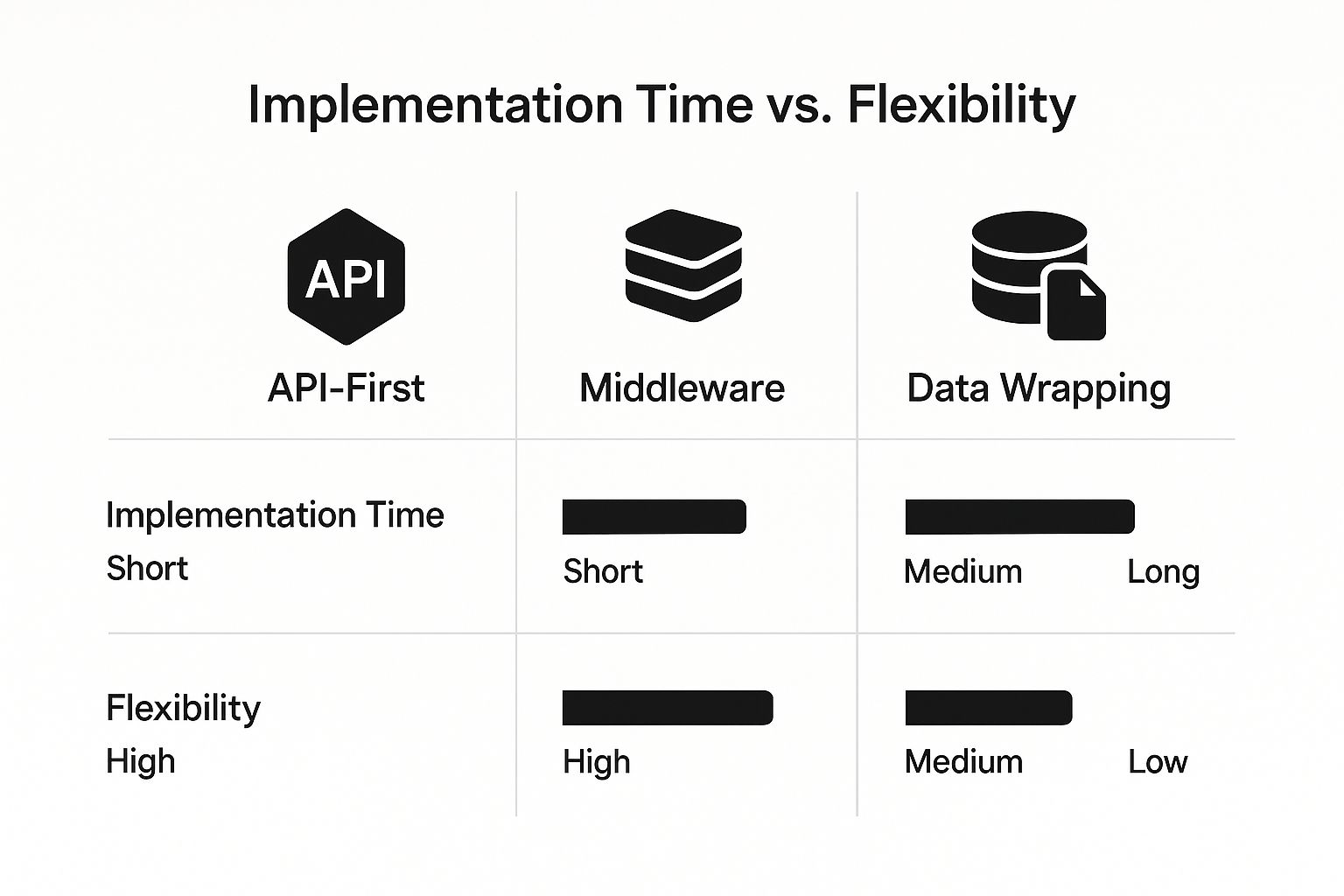 Implementation Time vs. Flexibility

| API API-First | Middleware | Data Wrapping |
|---|---|---|
| Implementation Time Short | Short | Medium Long |
| Flexibility High | High | Medium Low |